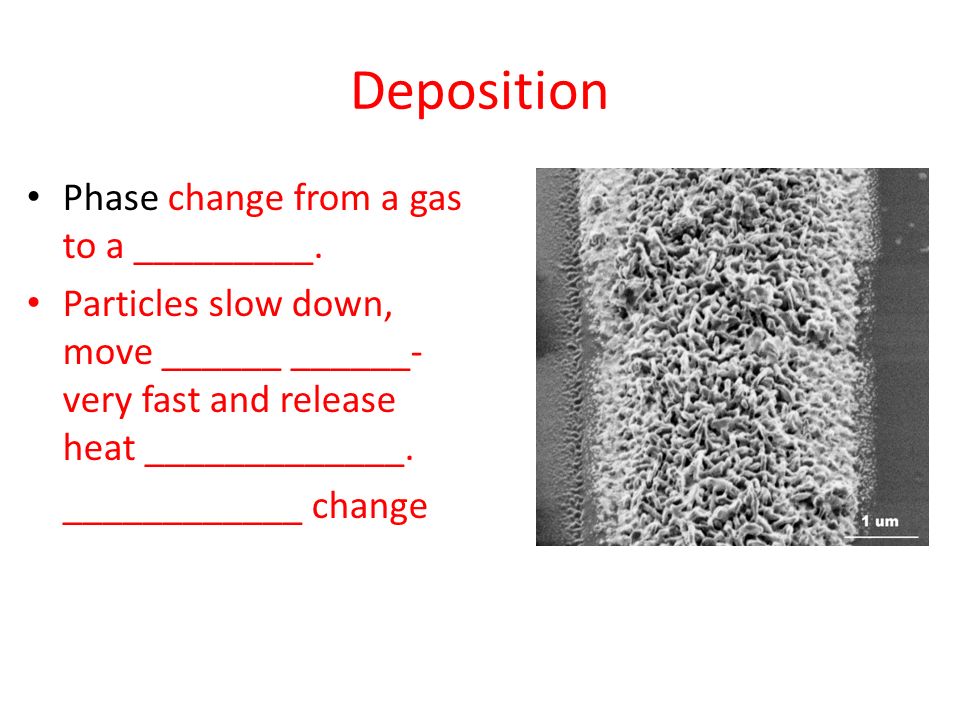 Deposition

• Phase change from a gas to a _________.
• Particles slow down, move ______ ______- very fast and release heat _____________.

____________ change

1 um